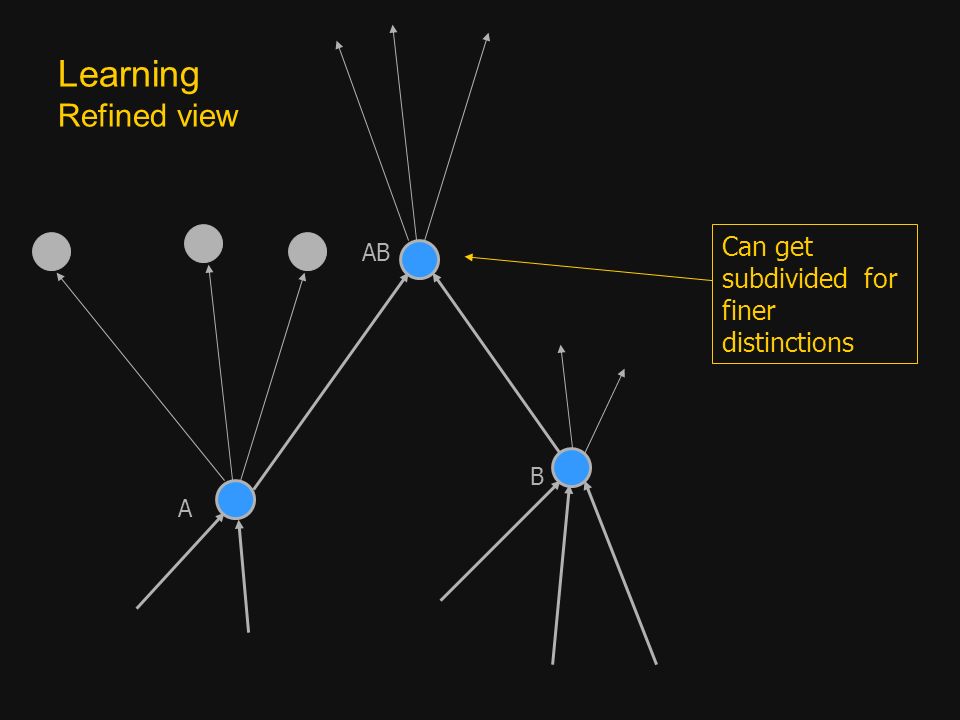 Learning
Refined view

AB

Can get subdivided for finer distinctions

B

A